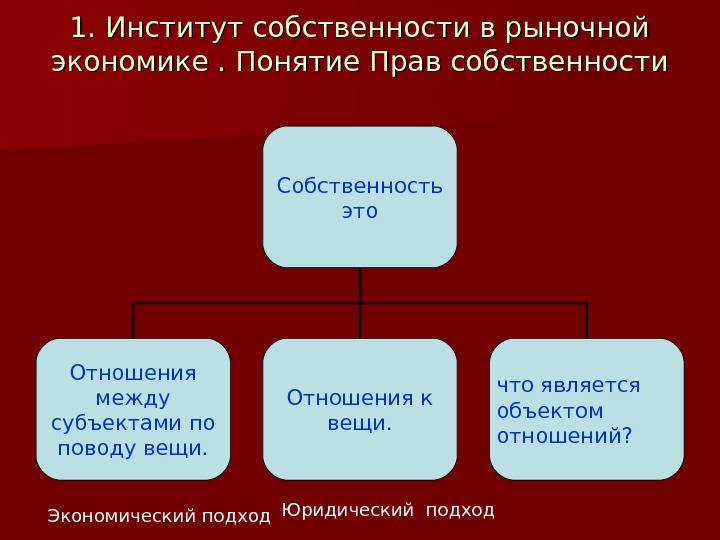 1. Институт собственности в рыночной экономике . Понятие Прав собственности

Собственность это

Отношения между субъектами по поводу вещи.

Отношения к вещи.

что является объектом отношений?

Экономический подход

Юридический подход